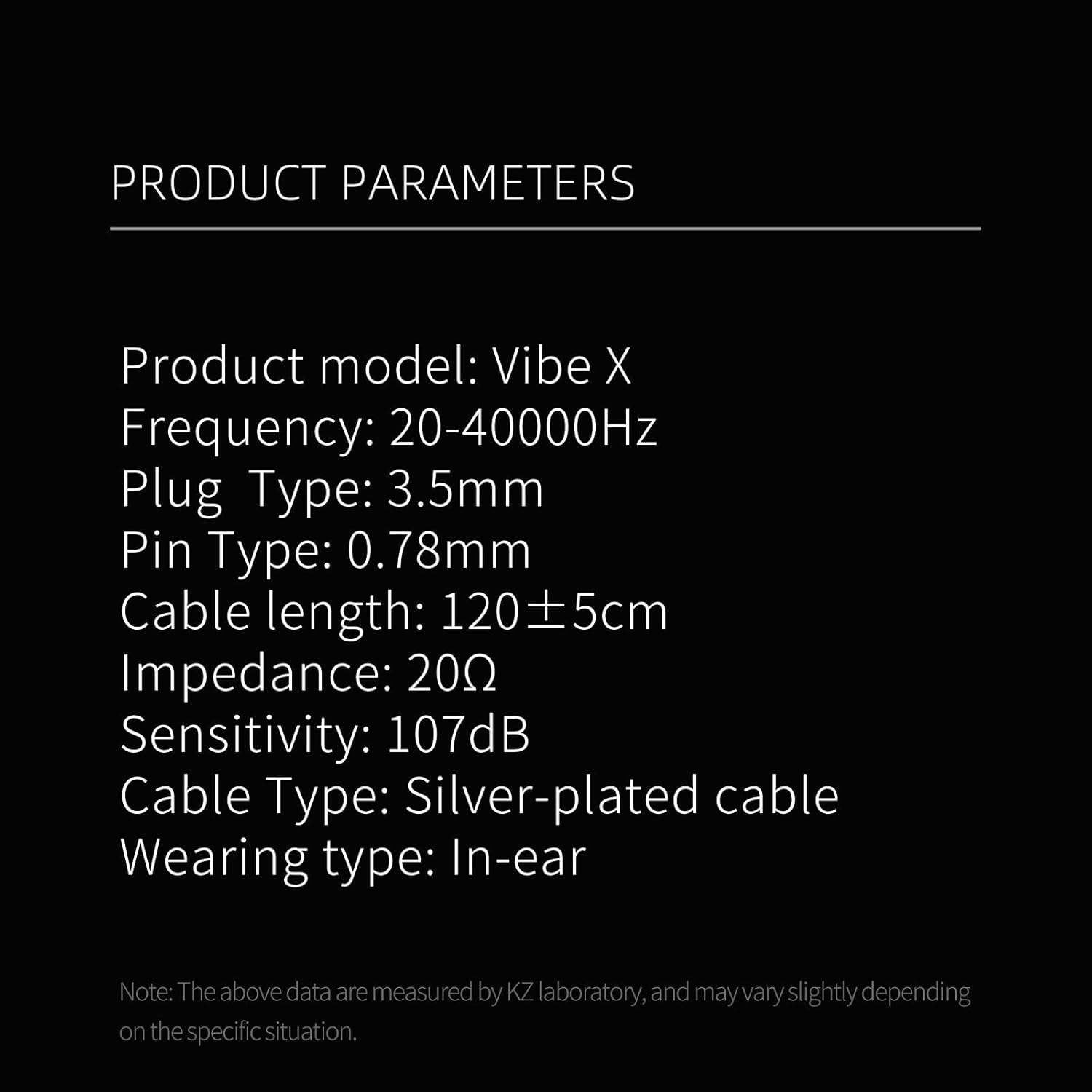 PRODUCT PARAMETERS

Product model: Vibe X
Frequency: 20-40000Hz
Plug  Type: 3.5mm
Pin Type: 0.78mm
Cable length: 120±5cm
Impedance: 20Ω
Sensitivity: 107dB
Cable Type: Silver-plated cable
Wearing type: In-ear

Note: The above data are measured by KZ laboratory, and may vary slightly depending on the specific situation.